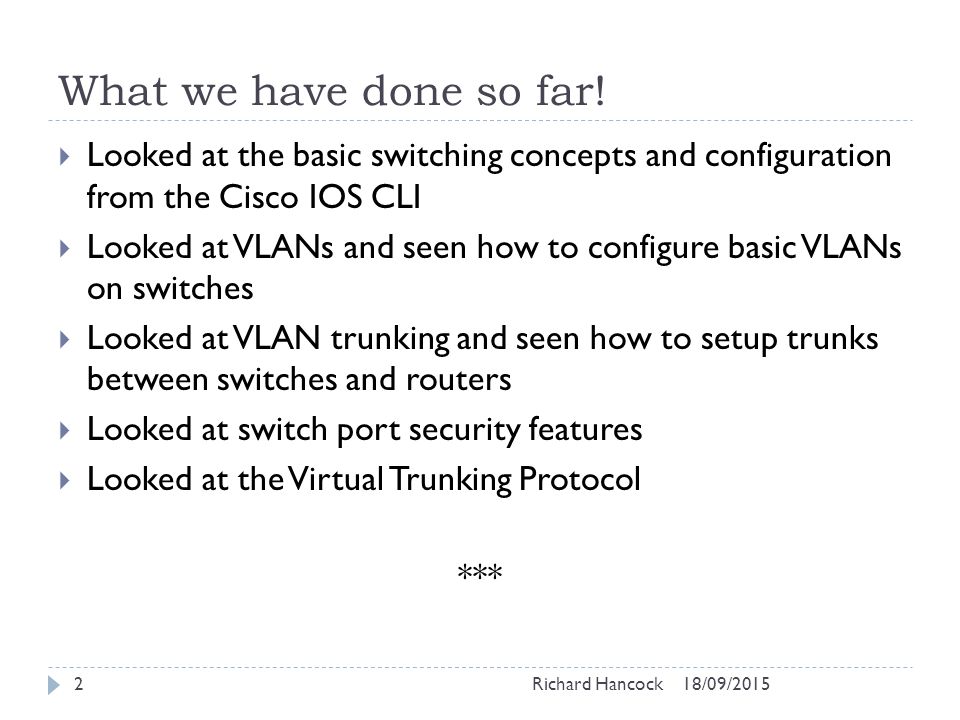 What we have done so far!

Looked at the basic switching concepts and configuration from the Cisco IOS CLI

Looked at VLANs and seen how to configure basic VLANs on switches

Looked at VLAN trunking and seen how to setup trunks between switches and routers

Looked at switch port security features

Looked at the Virtual Trunking Protocol

***

2 Richard Hancock 18/09/2015